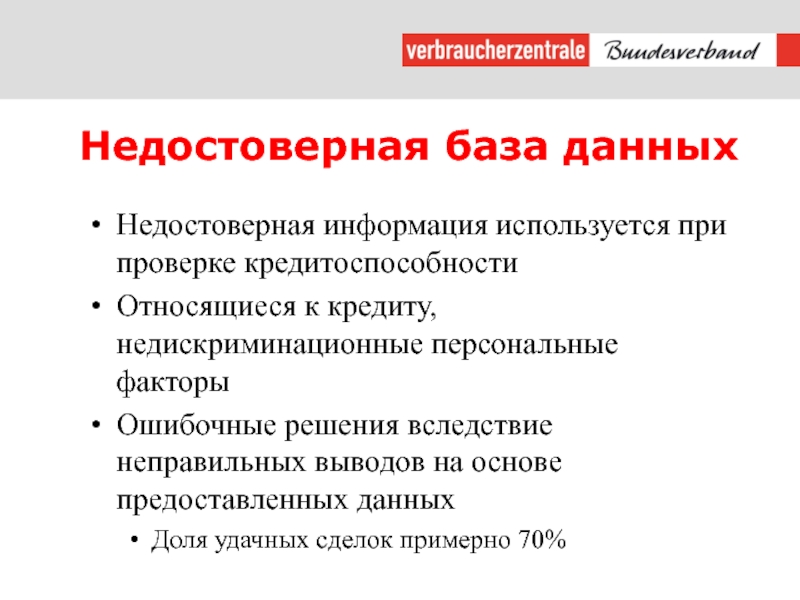 verbraucherzentrale Bundesverband

Недостоверная база данных

• Недостоверная информация используется при проверке кредитоспособности
• Относящиеся к кредиту, недискриминационные персональные факторы
• Ошибочные решения вследствие неправильных выводов на основе предоставленных данных
  • Доля удачных сделок примерно 70%